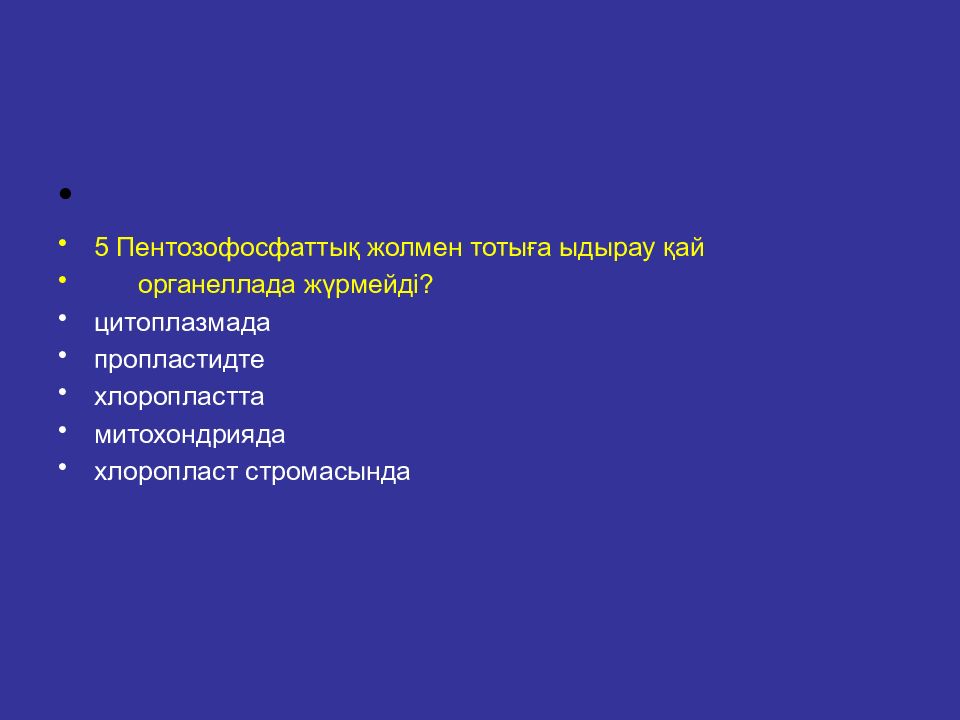 •

• 5 Пентозофосфаттық жолмен тотыға ыдырау қай
• органеллада жүрмейді?
• цитоплазмада
• пропластидте
• хлоропластта
• митохондрияда
• хлоропласт стромасында